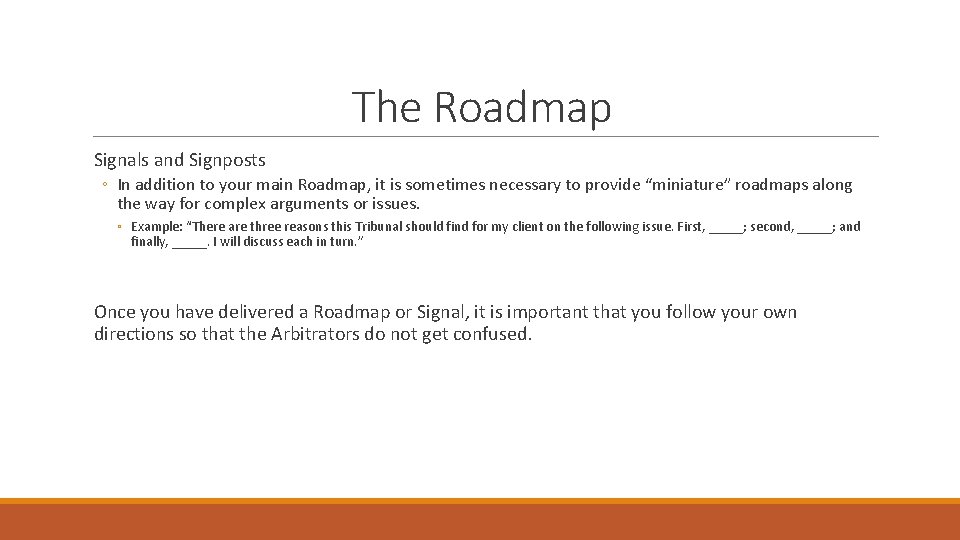 The Roadmap

Signals and Signposts

◦ In addition to your main Roadmap, it is sometimes necessary to provide “miniature” roadmaps along the way for complex arguments or issues.

◦ Example: “There are three reasons this Tribunal should find for my client on the following issue. First, _____; second, _____; and finally, _____. I will discuss each in turn.”

Once you have delivered a Roadmap or Signal, it is important that you follow your own directions so that the Arbitrators do not get confused.